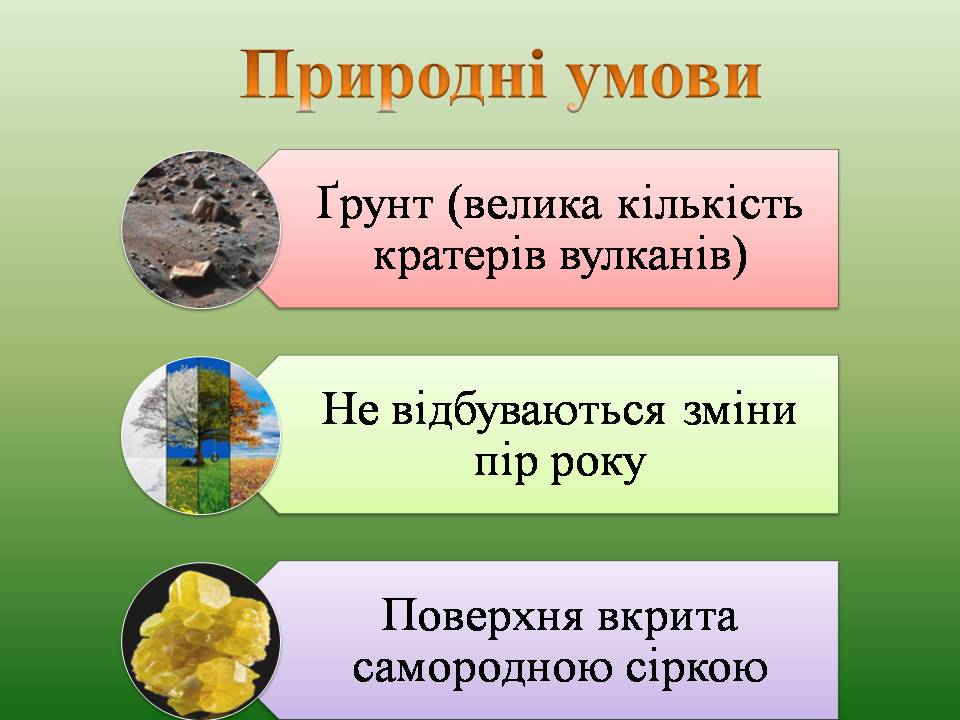 Природні умови

Ґрунт (велика кількість кратерів вулканів)

Не відбуваються зміни пір року

Поверхня вкрита самородною сіркою